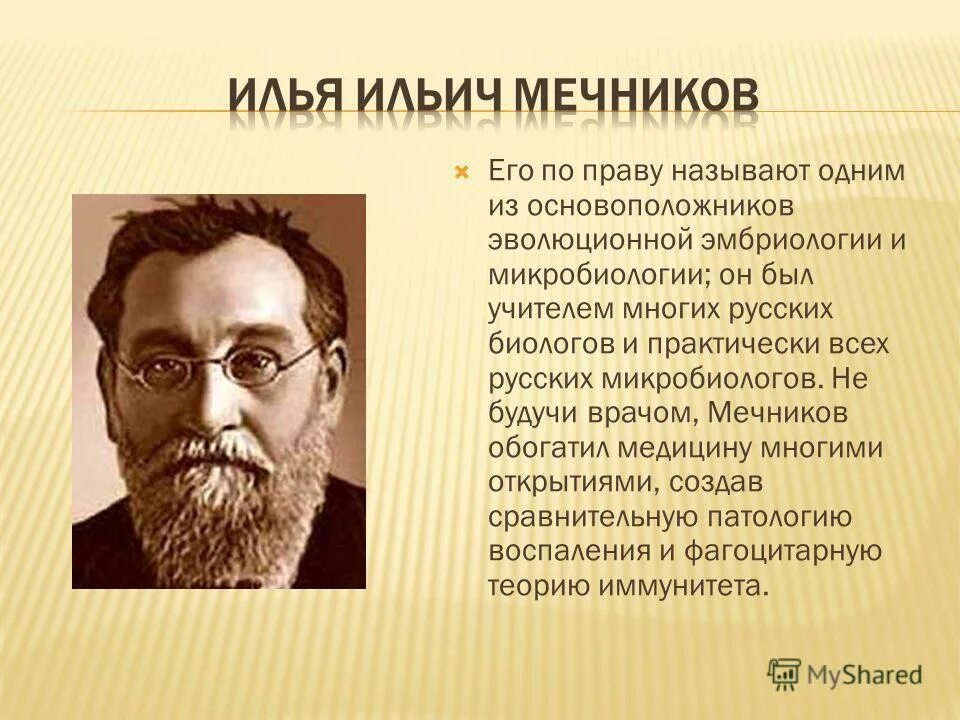 ИЛЬЯ ИЛЬИЧ МЕЧНИКОВ

Его по праву называют одним из основоположников эволюционной эмбриологии и микробиологии; он был учителем многих русских биологов и практически всех русских микробиологов. Не будучи врачом, Мечников обогатил медицину многими открытиями, создав сравнительную патологию воспаления и фагоцитарную теорию иммунитета.

MyShared